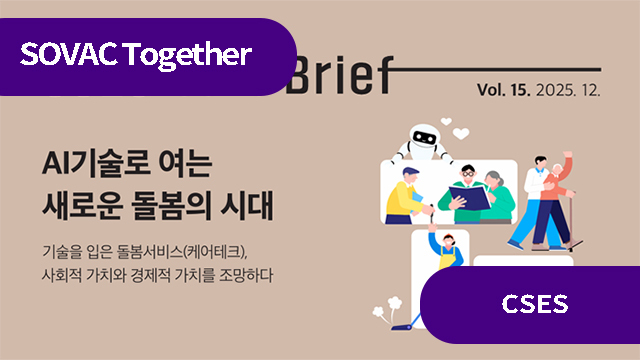 SOVAC Together

Brief

Vol. 15. 2025. 12.

AI기술로 여는 새로운 돌봄의 시대

기술을 입은 돌봄서비스(케어테크), 사회적 가치와 경제적 가치를 조망하다

CSES